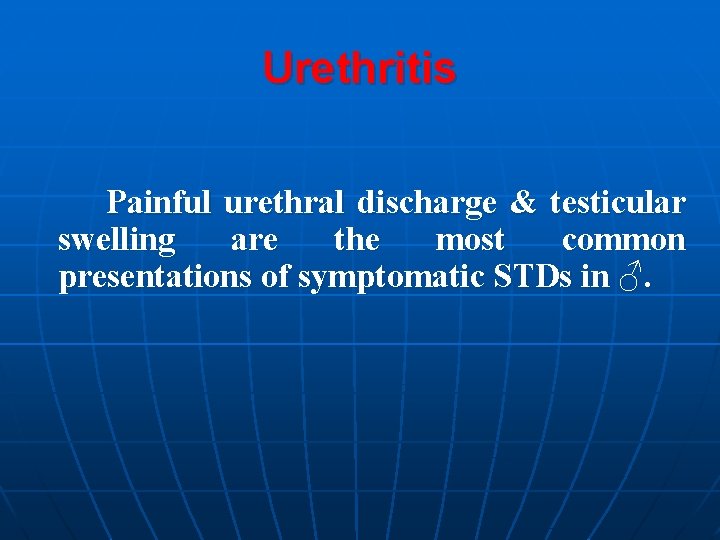 Urethritis

Painful urethral discharge & testicular swelling are the most common presentations of symptomatic STDs in ♂.